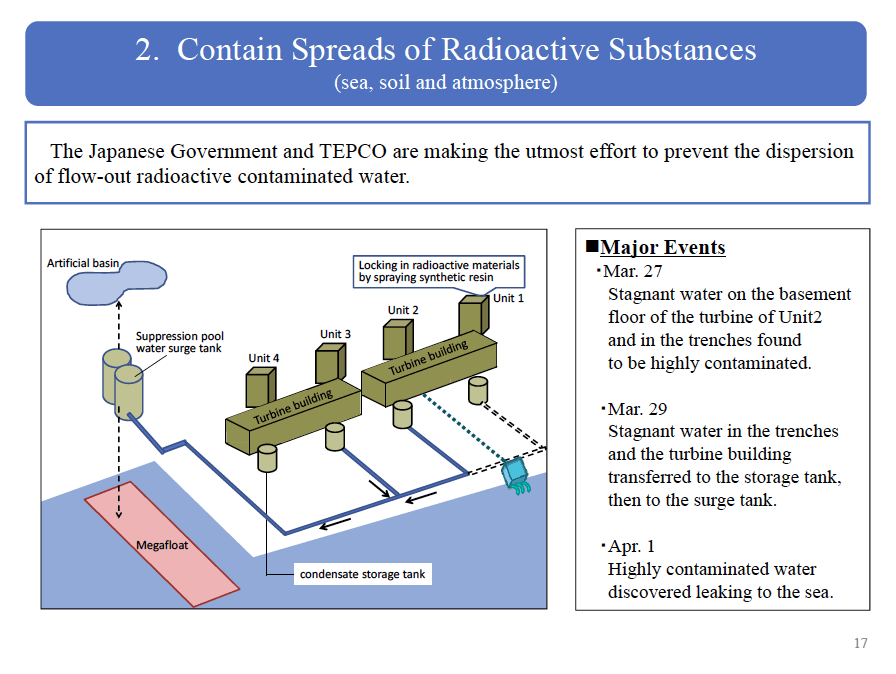 2. Contain Spreads of Radioactive Substances
(sea, soil and atmosphere)

The Japanese Government and TEPCO are making the utmost effort to prevent the dispersion of flow-out radioactive contaminated water.

Artificial basin

Locking in radioactive materials by spraying synthetic resin

Unit 1

Unit 2

Unit 3

Unit 4

Suppression pool water surge tank

Turbine building

Turbine building

Megafloat

condensate storage tank

■Major Events

・Mar. 27
Stagnant water on the basement floor of the turbine of Unit2 and in the trenches found to be highly contaminated.

・Mar. 29
Stagnant water in the trenches and the turbine building transferred to the storage tank, then to the surge tank.

・Apr. 1
Highly contaminated water discovered leaking to the sea.

17